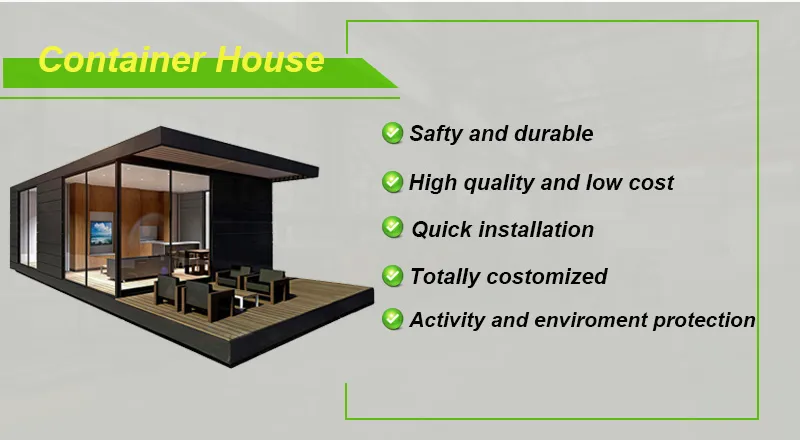 Container House

Safty and durable

High quality and low cost

Quick installation

Totally costomized

Activity and enviroment protection